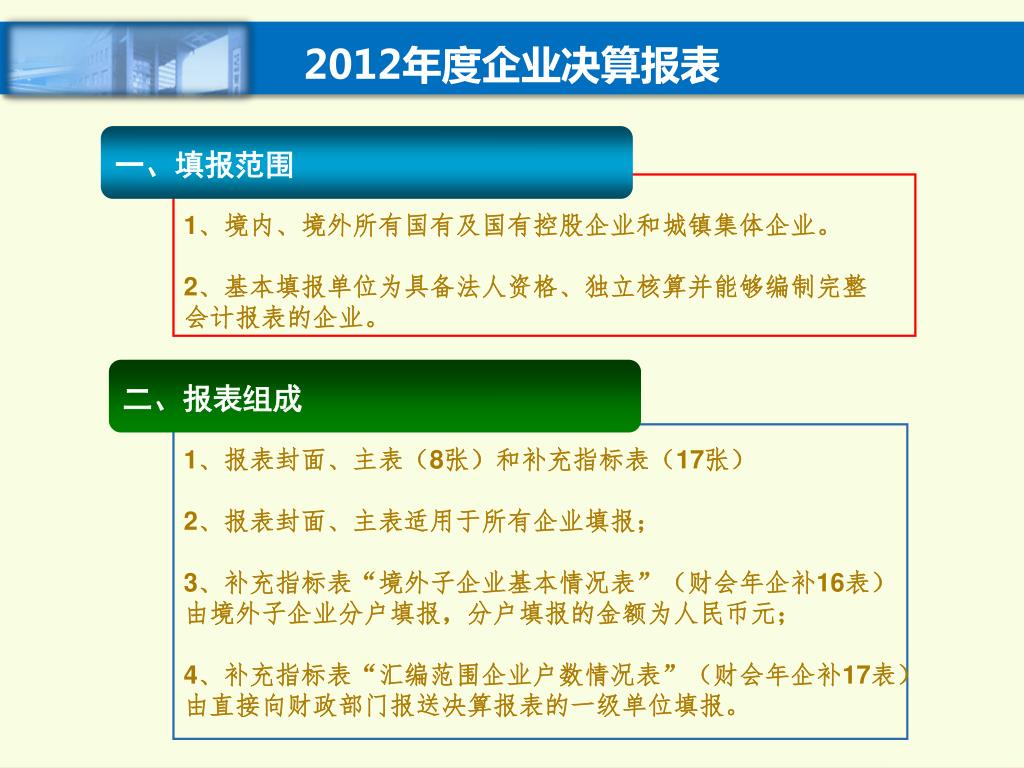 2012年度企业决算报表

一、填报范围

1、境内、境外所有国有及国有控股企业和城镇集体企业。

2、基本填报单位为具备法人资格、独立核算并能够编制完整会计报表的企业。

二、报表组成

1、报表封面、主表（8张）和补充指标表（17张）

2、报表封面、主表适用于所有企业填报；

3、补充指标表“境外子企业基本情况表”（财会年企补16表）由境外子企业分户填报，分户填报的金额为人民币元；

4、补充指标表“汇编范围企业户数情况表”（财会年企补17表）由直接向财政部门报送决算报表的一级单位填报。